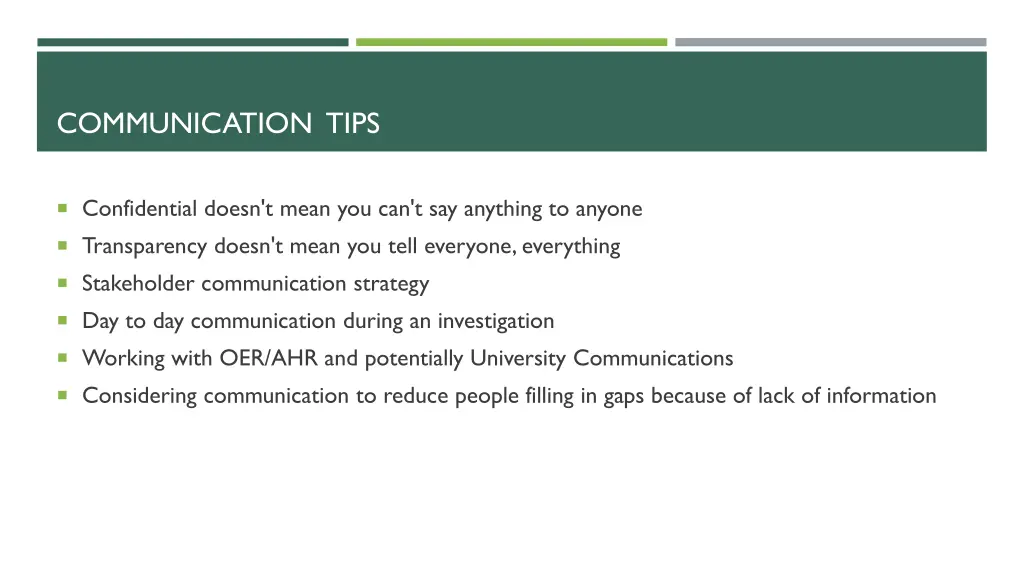 COMMUNICATION TIPS

Confidential doesn't mean you can't say anything to anyone

Transparency doesn't mean you tell everyone, everything

Stakeholder communication strategy

Day to day communication during an investigation

Working with OER/AHR and potentially University Communications

Considering communication to reduce people filling in gaps because of lack of information